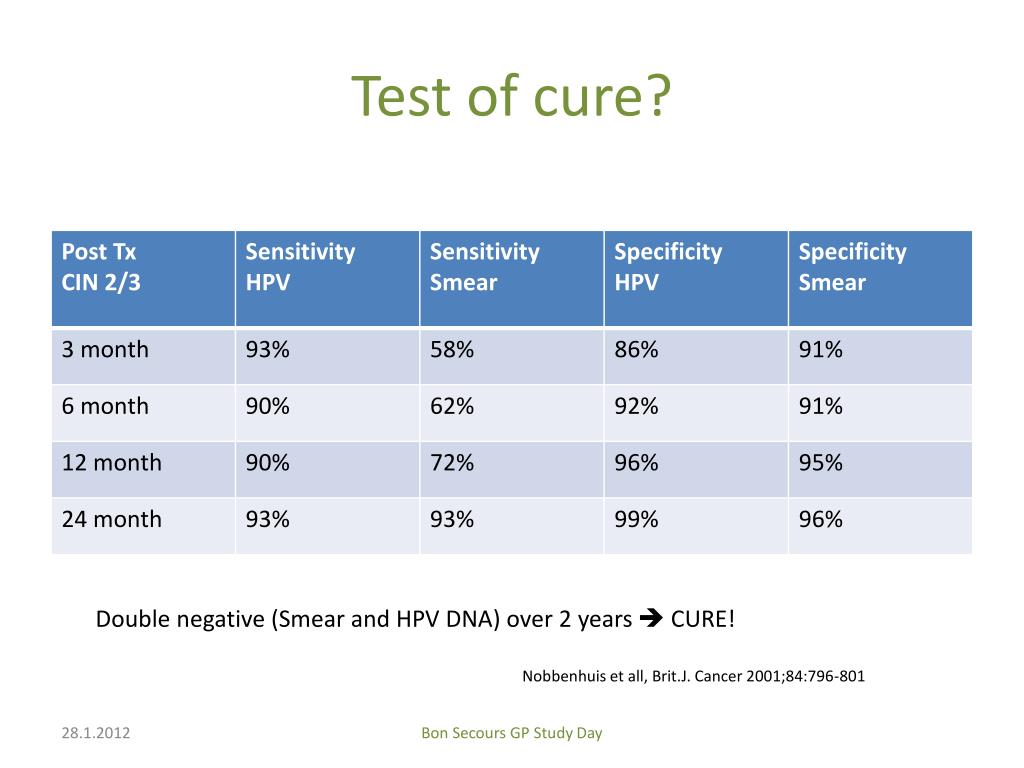 Test of cure?

| Post Tx CIN 2/3 | Sensitivity HPV | Sensitivity Smear | Specificity HPV | Specificity Smear |
|---|---|---|---|---|
| 3 month | 93% | 58% | 86% | 91% |
| 6 month | 90% | 62% | 92% | 91% |
| 12 month | 90% | 72% | 96% | 95% |
| 24 month | 93% | 93% | 99% | 96% |

Double negative (Smear and HPV DNA) over 2 years → CURE!

Nobbenhuis et all, Brit.J. Cancer 2001;84:796-801

28.1.2012

Bon Secours GP Study Day